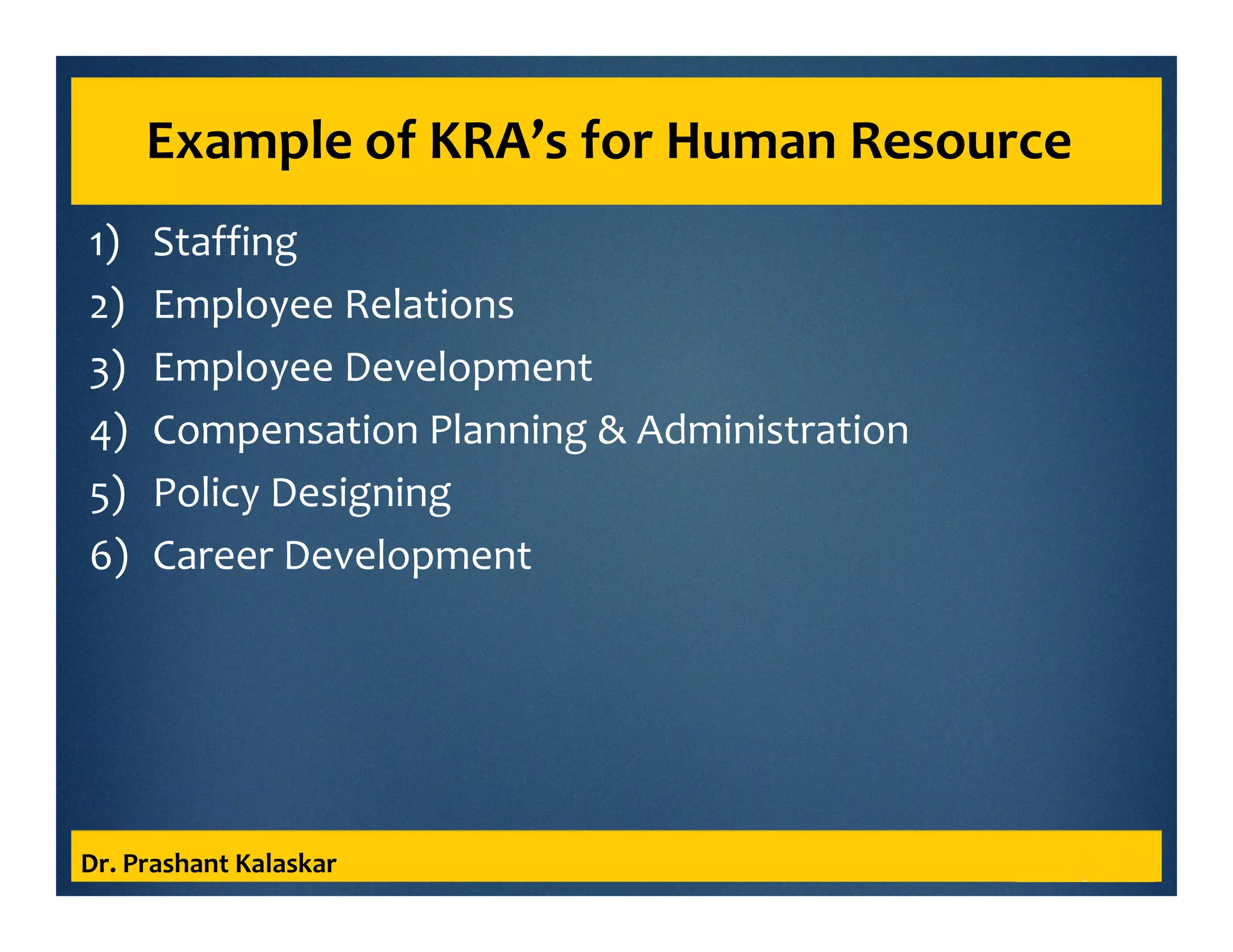 Example of KRA’s for Human Resource

1) Staffing
2) Employee Relations
3) Employee Development
4) Compensation Planning & Administration
5) Policy Designing
6) Career Development

Dr. Prashant Kalaskar